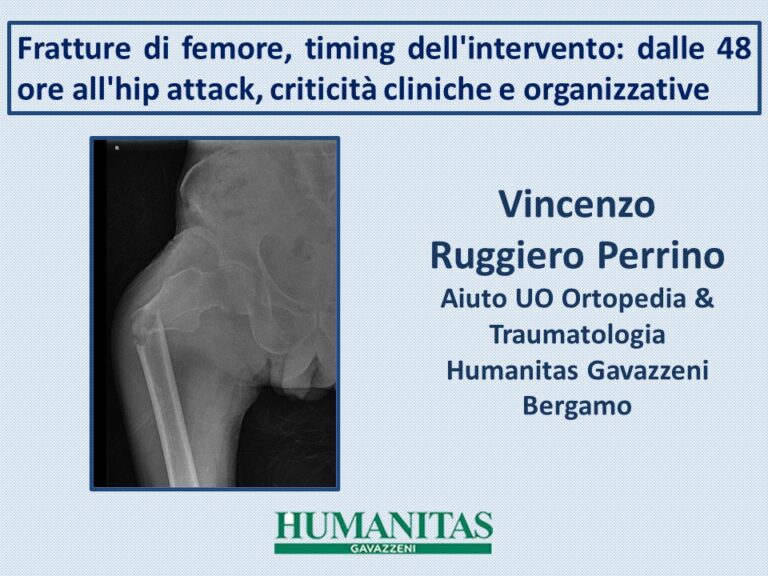 Fratture di femore, timing dell'intervento: dalle 48 ore all'hip attack, criticità cliniche e organizzative

R

Vincenzo
Ruggiero Perrino
Aiuto UO Ortopedia & Traumatologia
Humanitas Gavazzeni
Bergamo

HUMANITAS
GAVAZZENI